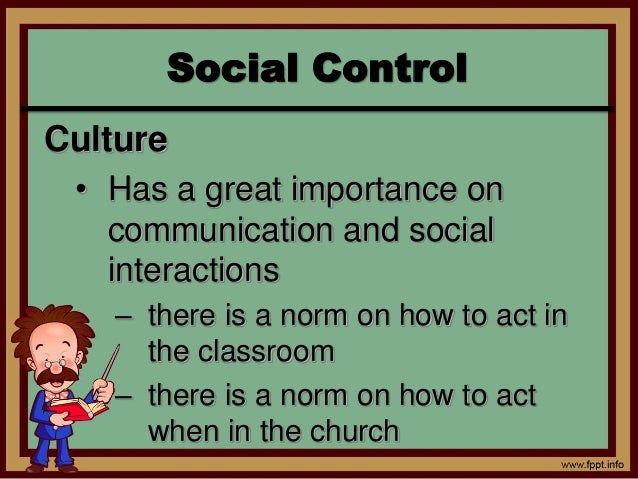 Social Control

Culture

• Has a great importance on communication and social interactions

– there is a norm on how to act in the classroom

– there is a norm on how to act when in the church

www.fppt.info